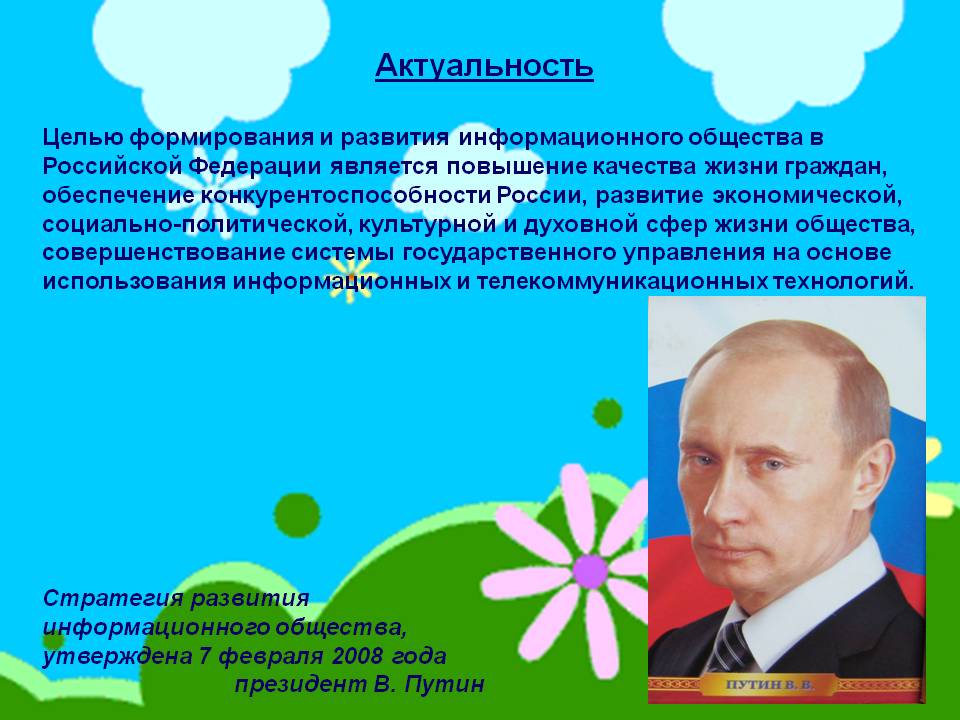 Актуальность

Целью формирования и развития информационного общества в Российской Федерации является повышение качества жизни граждан, обеспечение конкурентоспособности России, развитие экономической, социально-политической, культурной и духовной сфер жизни общества, совершенствование системы государственного управления на основе использования информационных и телекоммуникационных технологий.

ПУТИН В. В.

Стратегия развития информационного общества, утверждена 7 февраля 2008 года президент В. Путин